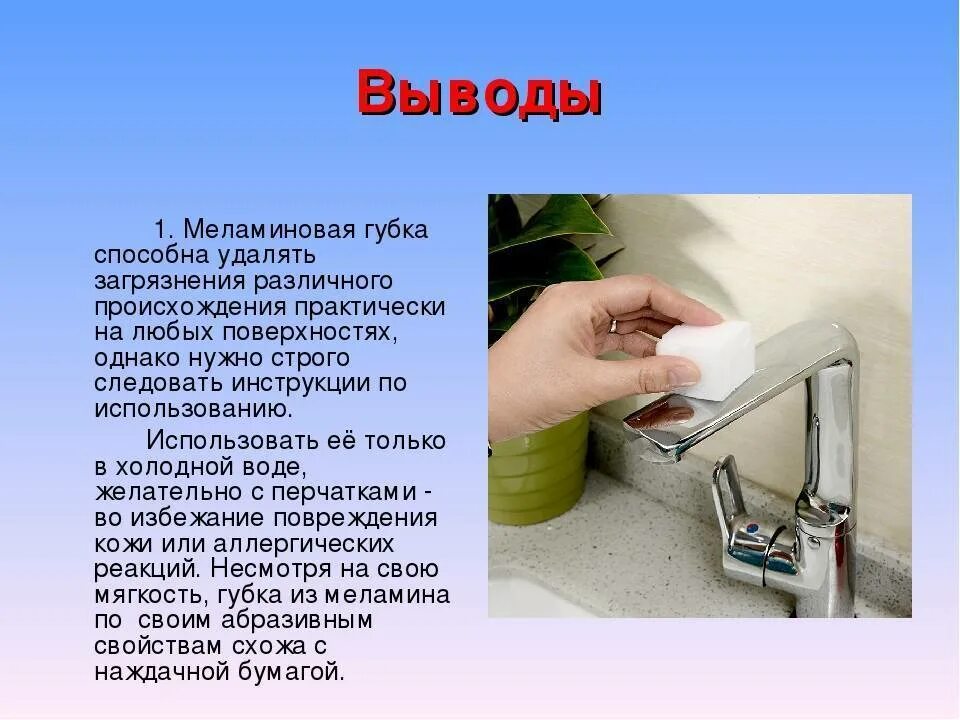 Выводы

1. Меламиновая губка способна удалять загрязнения различного происхождения практически на любых поверхностях, однако нужно строго следовать инструкции по использованию.

Использовать её только в холодной воде, желательно с перчатками - во избежание повреждения кожи или аллергических реакций. Несмотря на свою мягкость, губка из меламина по своим абразивным свойствам схожа с наждачной бумагой.